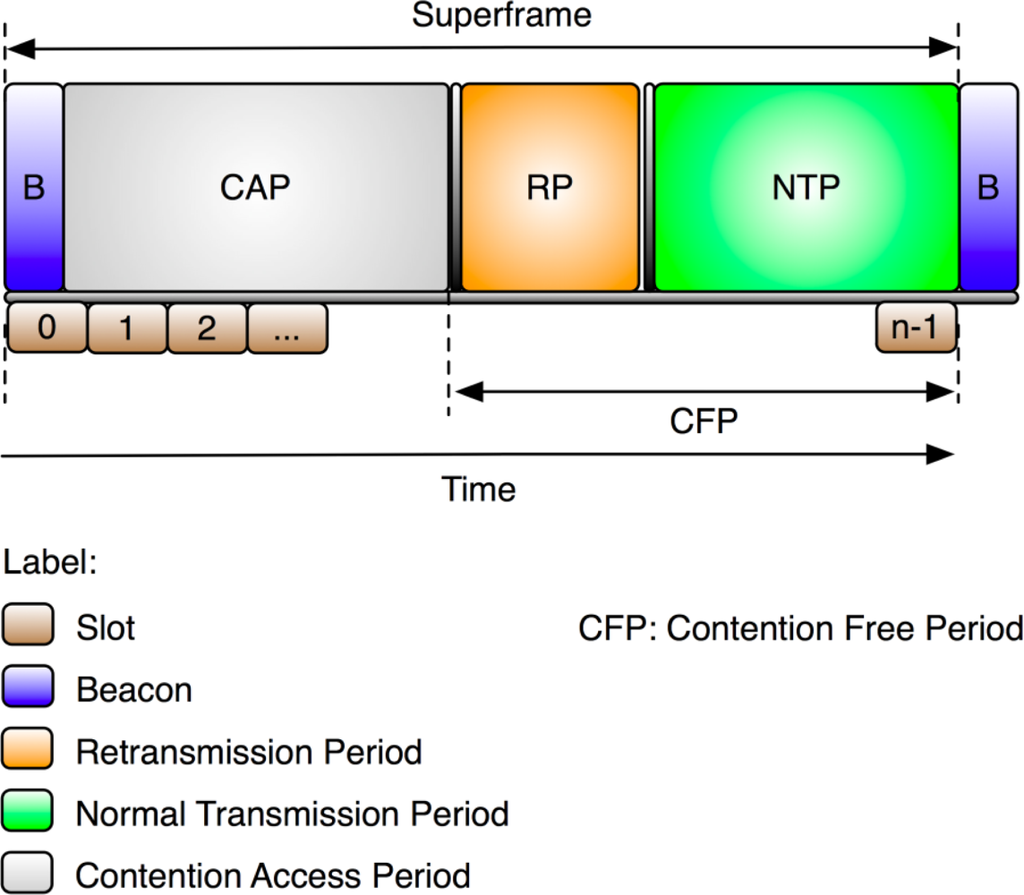 Superframe

B CAP RP NTP B

0 1 2 ... n-1

CFP

Time

Label:

Slot

Beacon

Retransmission Period

Normal Transmission Period

Contention Access Period

CFP: Contention Free Period